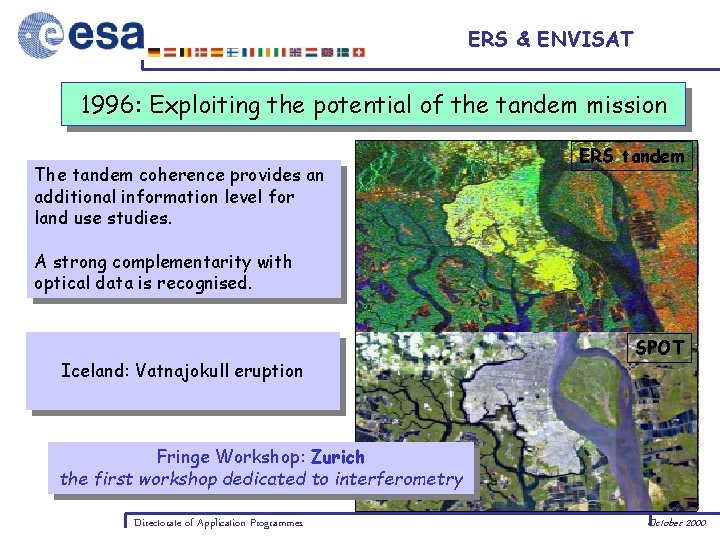 esa

ERS & ENVISAT

1996: Exploiting the potential of the tandem mission

The tandem coherence provides an additional information level for land use studies.

A strong complementarity with optical data is recognised.

ERS tandem

Iceland: Vatnajokull eruption

SPOT

Fringe Workshop: Zurich
the first workshop dedicated to interferometry

Directorate of Application Programmes

October 2000